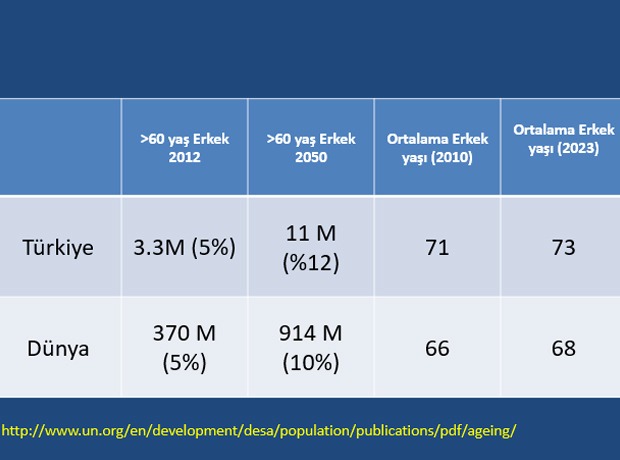 | | >60 yaş Erkek 2012 | >60 yaş Erkek 2050 | Ortalama Erkek yaşı (2010) | Ortalama Erkek yaşı (2023) |
|---|---|---|---|---|
| Türkiye | 3.3M (5%) | 11 M (%12) | 71 | 73 |
| Dünya | 370 M (5%) | 914 M (10%) | 66 | 68 |

http://www.un.org/en/development/desa/population/publications/pdf/ageing/